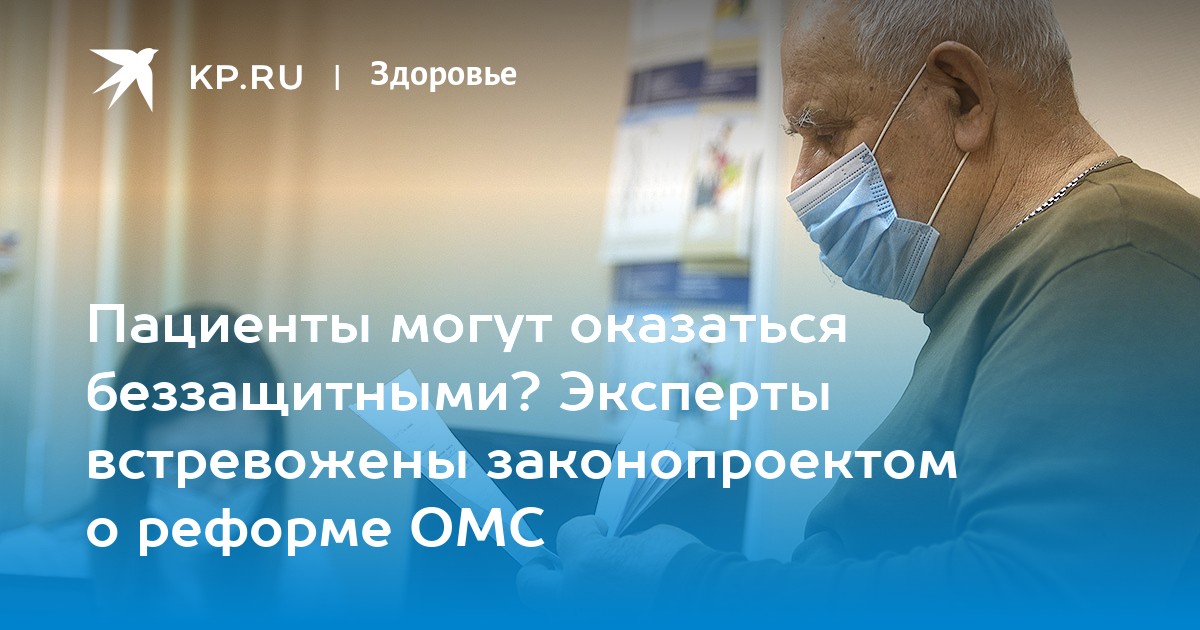 KP.RU | Здоровье

Пациенты могут оказаться беззащитными? Эксперты встревожены законопроектом о реформе ОМС